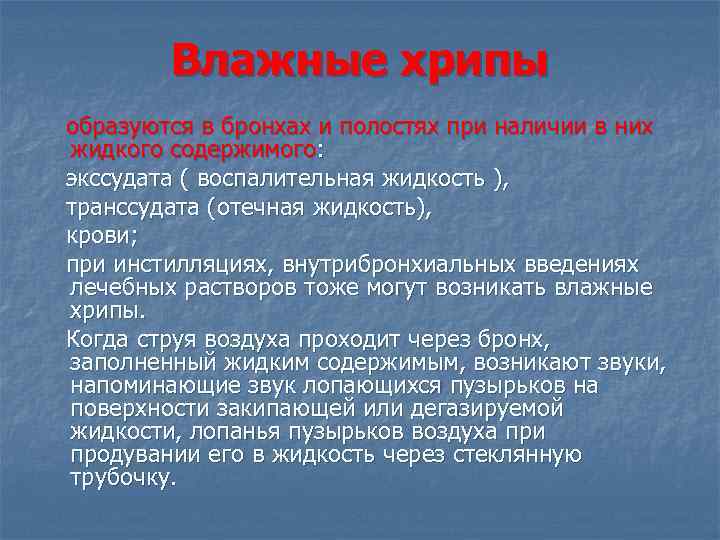 Влажные хрипы

образуются в бронхах и полостях при наличии в них жидкого содержимого:

экссудата ( воспалительная жидкость ),

транссудата (отечная жидкость),

крови;

при инстилляциях, внутрибронхиальных введениях лечебных растворов тоже могут возникать влажные хрипы.

Когда струя воздуха проходит через бронх, заполненный жидким содержимым, возникают звуки, напоминающие звук лопающихся пузырьков на поверхности закипающей или дегазируемой жидкости, лопанья пузырьков воздуха при продувании его в жидкость через стеклянную трубочку.